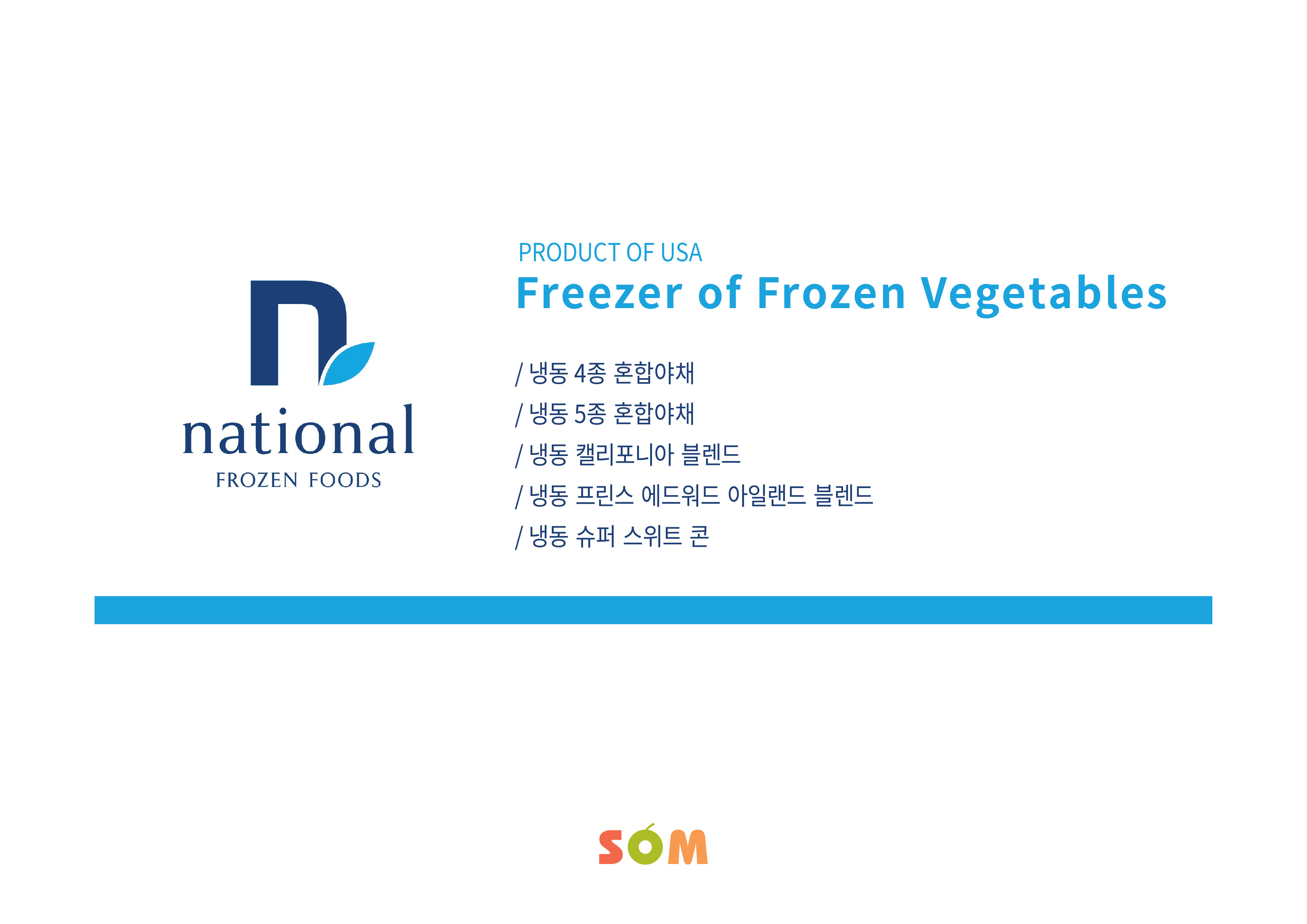 national
FROZEN FOODS

PRODUCT OF USA
Freezer of Frozen Vegetables

/ 냉동 4종 혼합야채
/ 냉동 5종 혼합야채
/ 냉동 캘리포니아 블렌드
/ 냉동 프린스 에드워드 아일랜드 블렌드
/ 냉동 슈퍼 스위트 콘

SOM